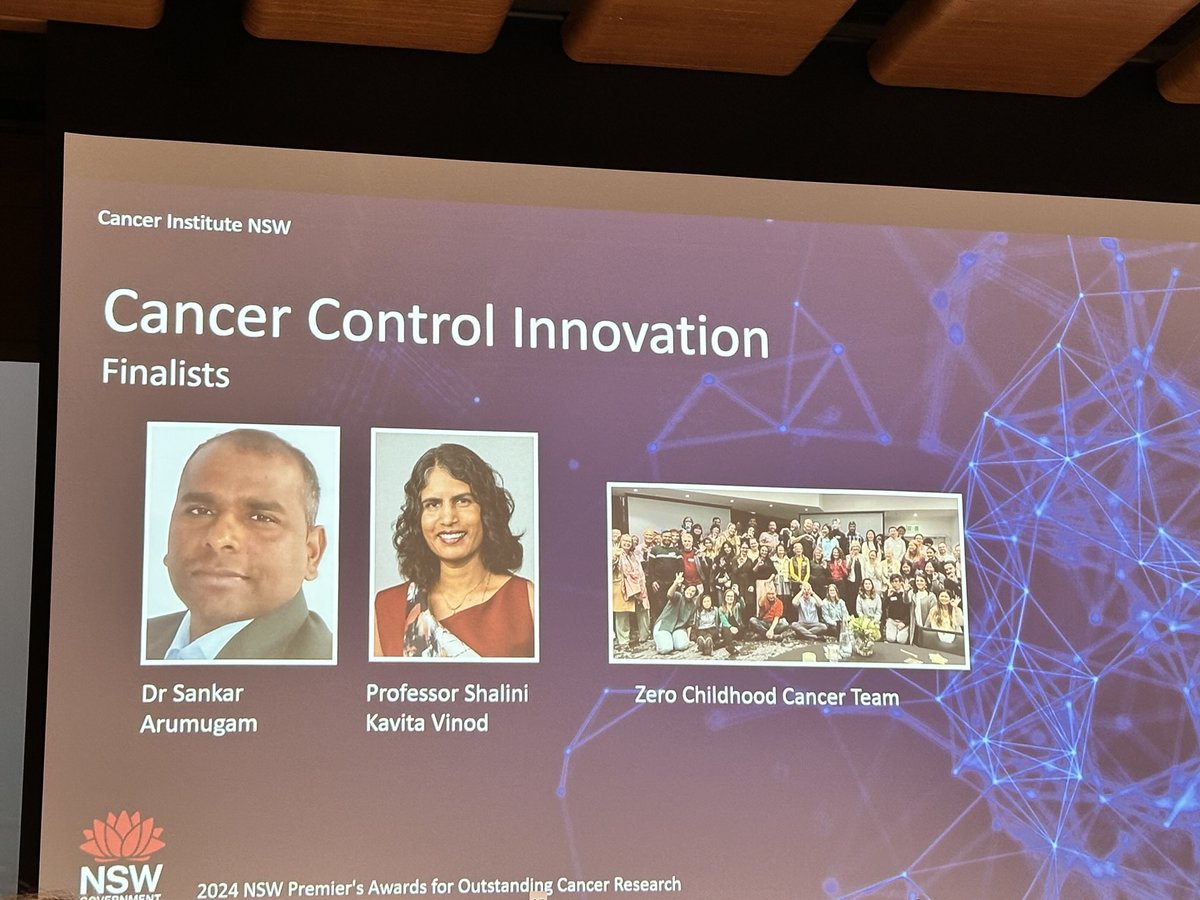 Cancer Institute NSW

Cancer Control Innovation
Finalists

Dr Sankar Arumugam

Professor Shalini Kavita Vinod

Zero Childhood Cancer Team

NSW
GOVERNMENT

2024 NSW Premier's Awards for Outstanding Cancer Research